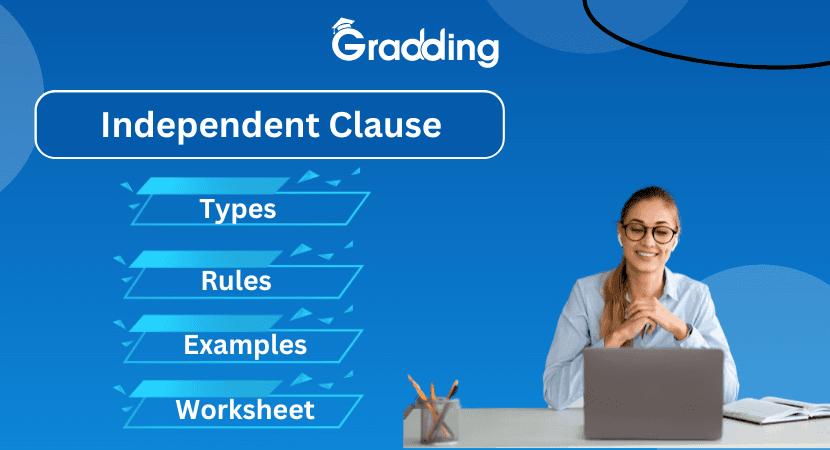 Gradding

Independent Clause

Types

Rules

Examples

Worksheet